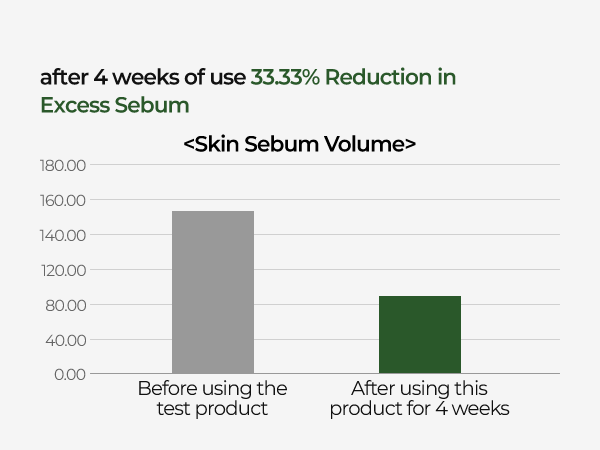 after 4 weeks of use 33.33% Reduction in Excess Sebum

<Skin Sebum Volume>

180.00
160.00
140.00
120.00
80.00
40.00
0.00

Before using the test product

After using this product for 4 weeks